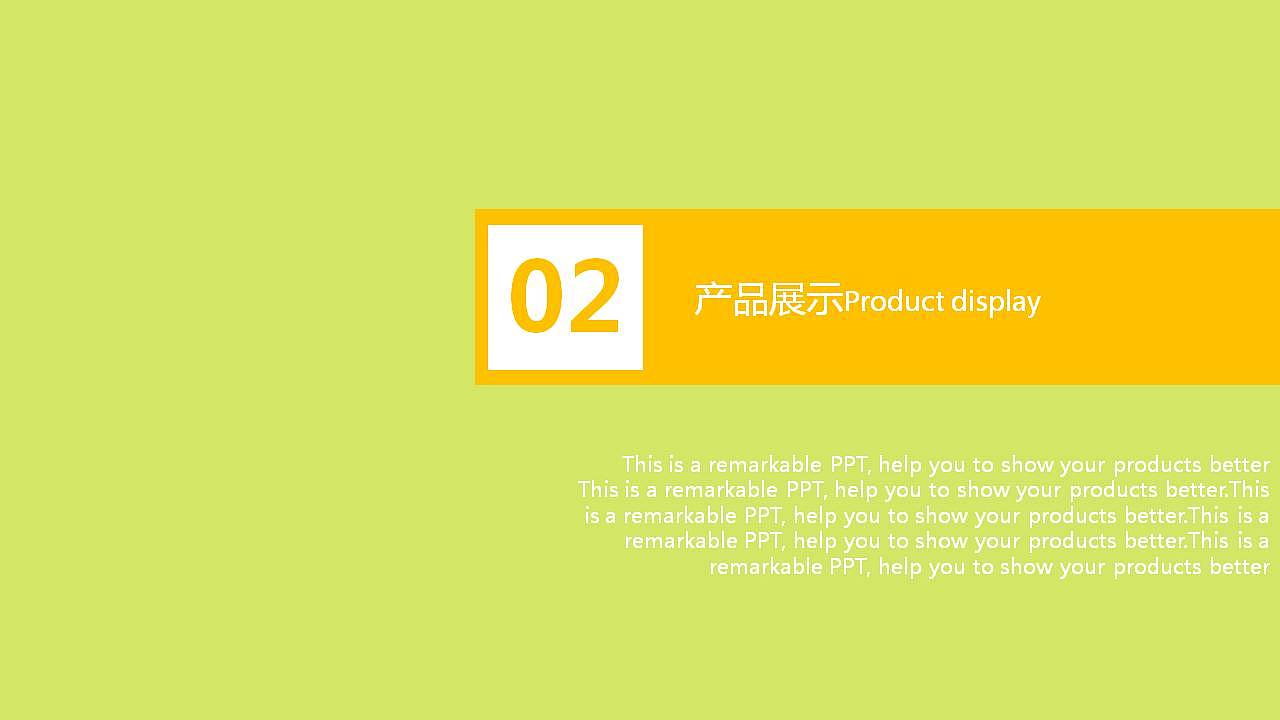 02

产品展示Product display

This is a remarkable PPT, help you to show your products better This is a remarkable PPT, help you to show your products better.This is a remarkable PPT, help you to show your products better.This is a remarkable PPT, help you to show your products better.This is a remarkable PPT, help you to show your products better